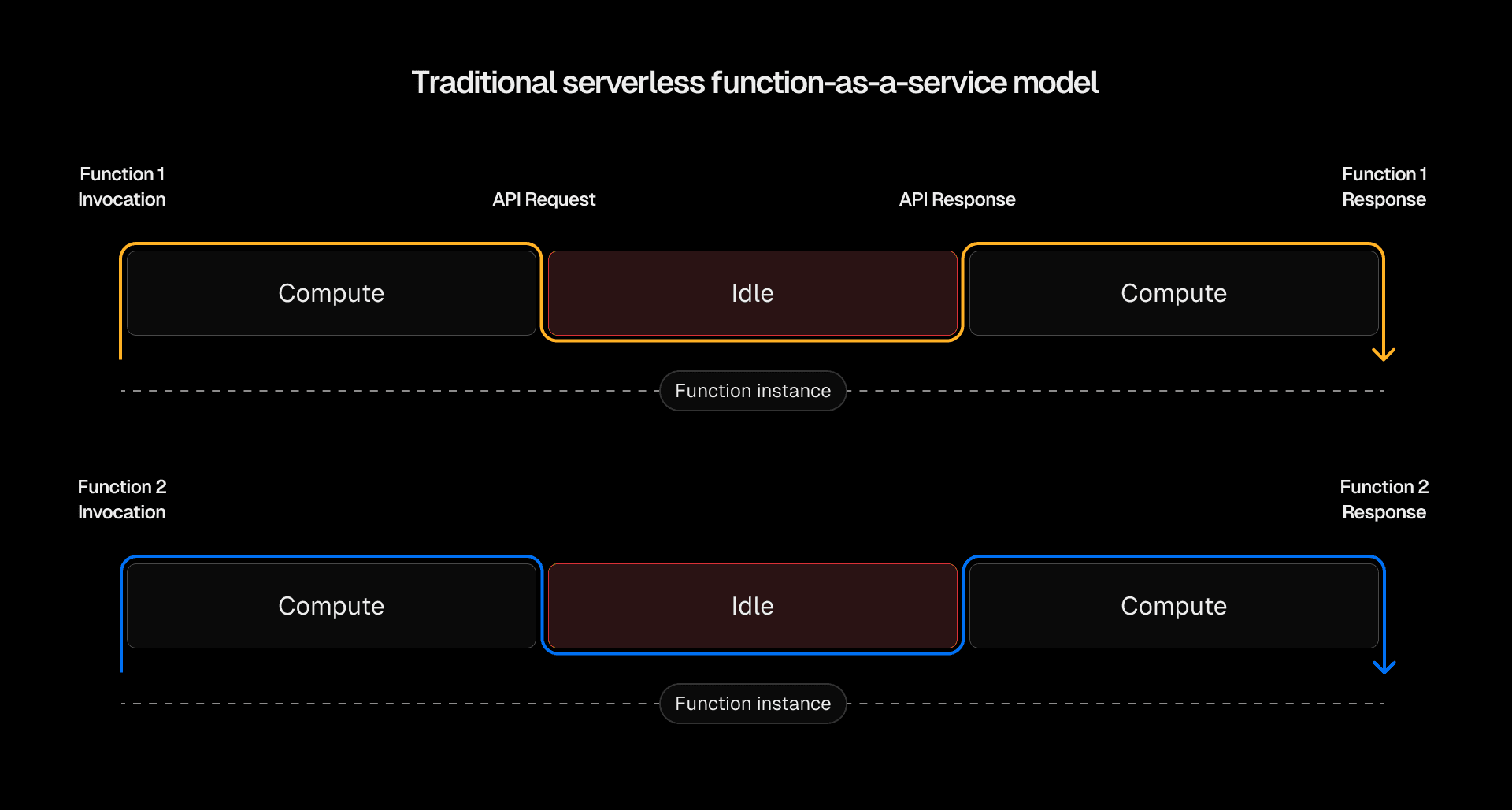 Traditional serverless function-as-a-service model

Function 1 Invocation

API Request

API Response

Function 1 Response

Compute

Idle

Compute

Function instance

Function 2 Invocation

Function 2 Response

Compute

Idle

Compute

Function instance